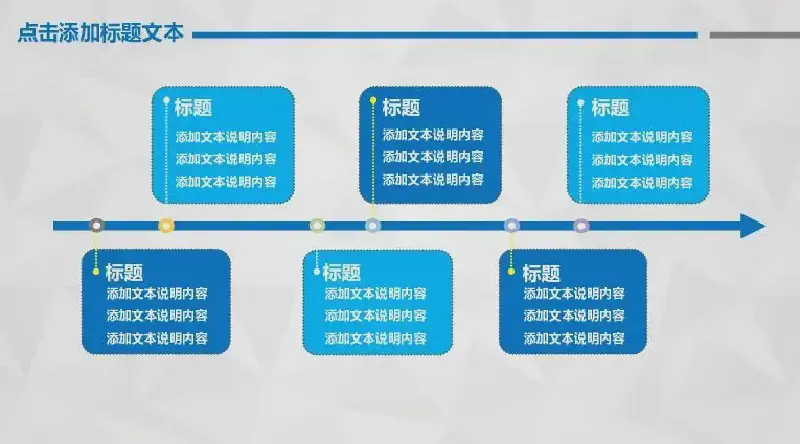 点击添加标题文本

标题
添加文本说明内容
添加文本说明内容
添加文本说明内容

标题
添加文本说明内容
添加文本说明内容
添加文本说明内容

标题
添加文本说明内容
添加文本说明内容
添加文本说明内容

标题
添加文本说明内容
添加文本说明内容
添加文本说明内容

标题
添加文本说明内容
添加文本说明内容
添加文本说明内容

标题
添加文本说明内容
添加文本说明内容
添加文本说明内容